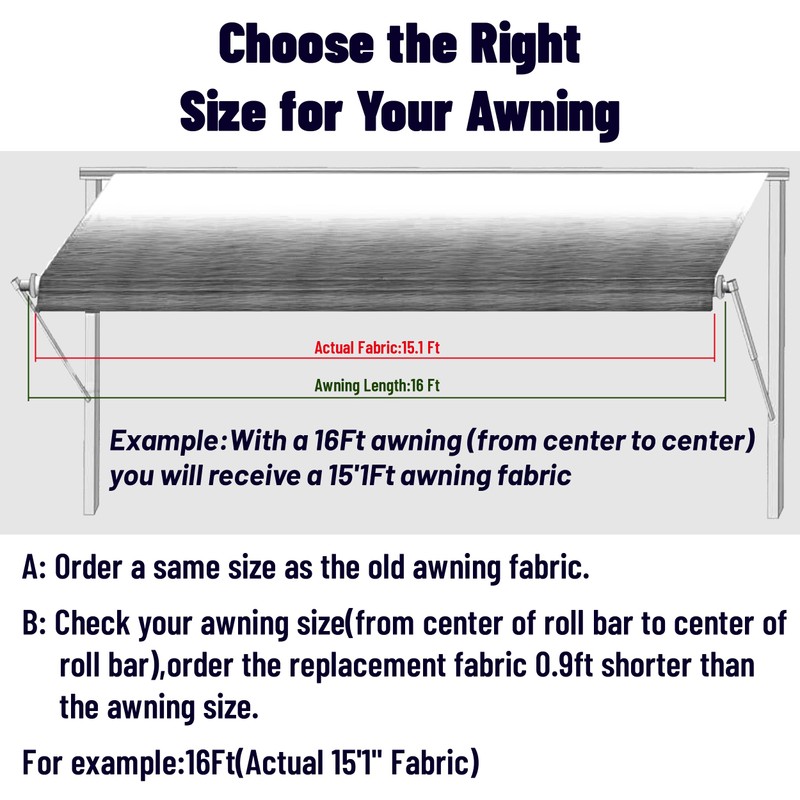 Choose the Right Size for Your Awning

Actual Fabric:15.1 Ft

Awning Length:16 Ft

Example: With a 16Ft awning (from center to center) you will receive a 15'1Ft awning fabric

A: Order a same size as the old awning fabric.

B: Check your awning size(from center of roll bar to center of roll bar),order the replacement fabric 0.9ft shorter than the awning size.

For example:16Ft(Actual 15'1" Fabric)